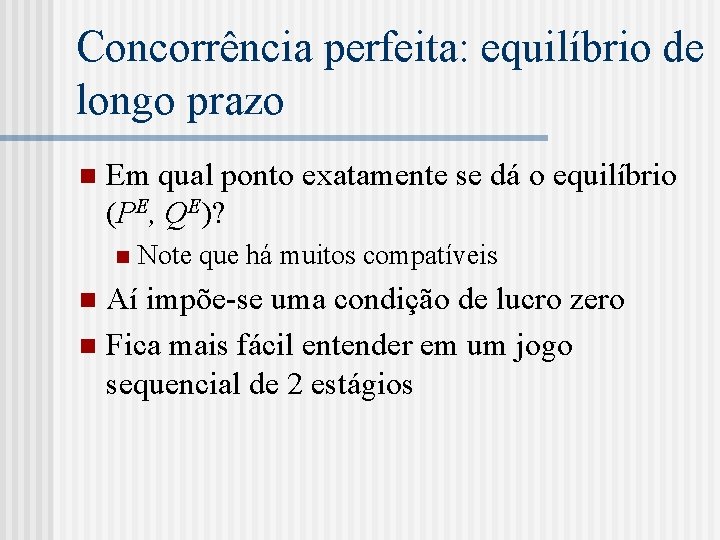 Concorrência perfeita: equilíbrio de longo prazo

Em qual ponto exatamente se dá o equilíbrio ($P^E$, $Q^E$)?

Note que há muitos compatíveis

Aí impõe-se uma condição de lucro zero

Fica mais fácil entender em um jogo sequencial de 2 estágios